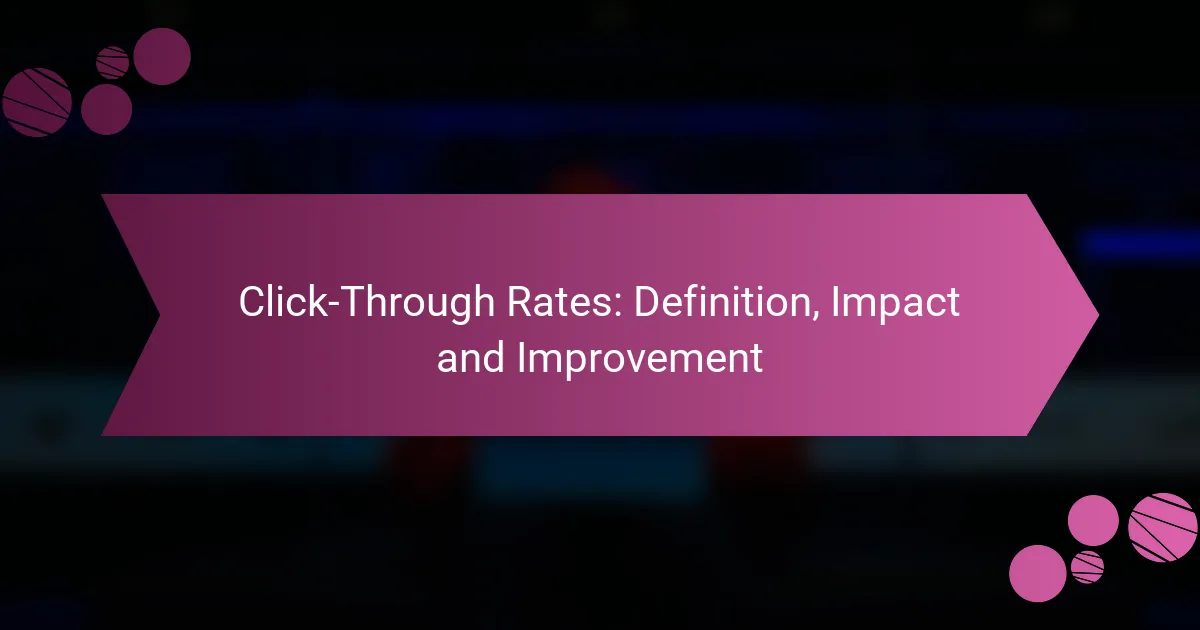 Click-Through Rates: Definition, Impact and Improvement